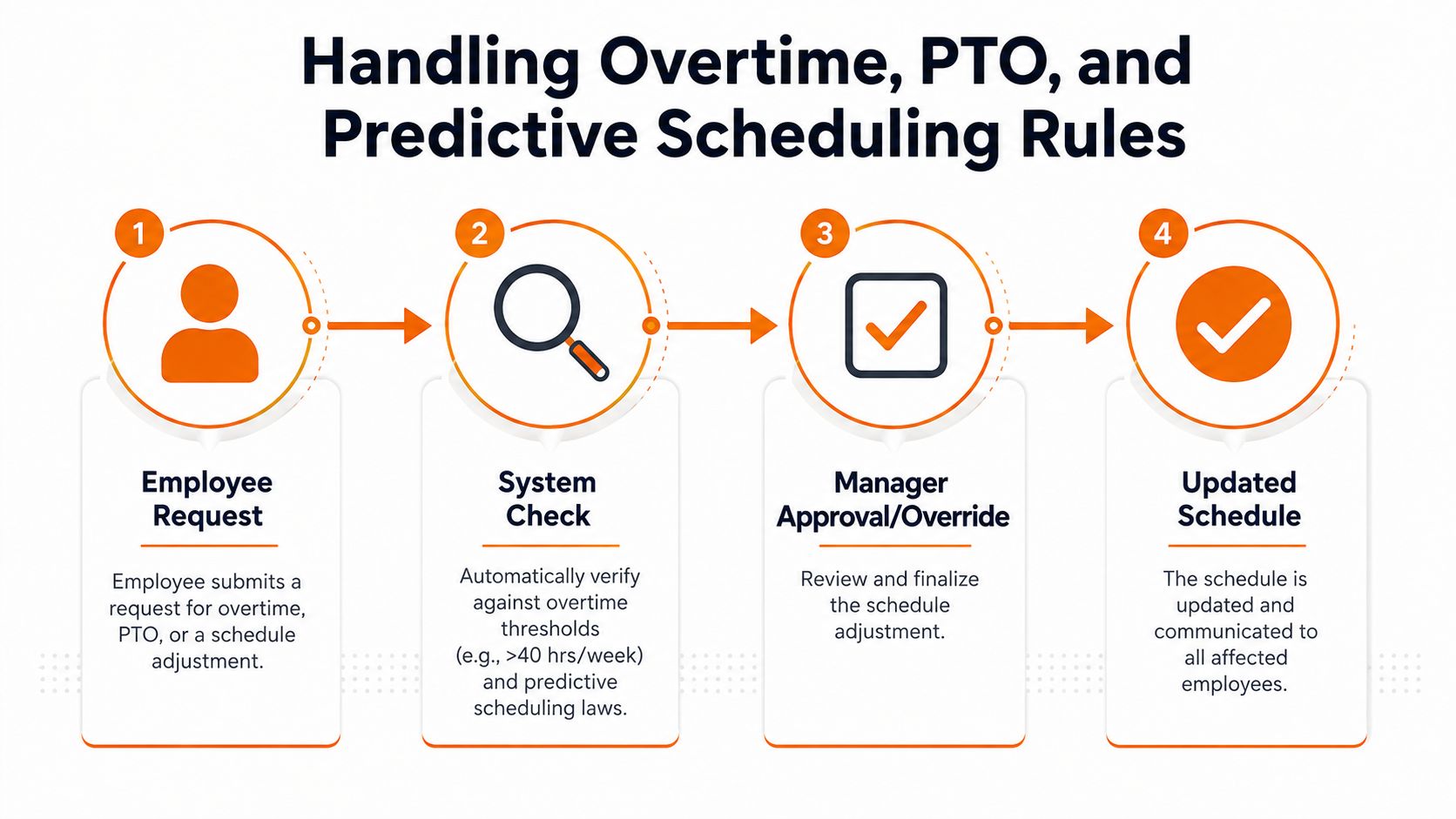 Handling Overtime, PTO, and Predictive Scheduling Rules

1

Employee Request

Employee submits a request for overtime, PTO, or a schedule adjustment.

2

System Check

Automatically verify against overtime thresholds (e.g., >40 hrs/week) and predictive scheduling laws.

3

Manager Approval/Override

Review and finalize the schedule adjustment.

4

Updated Schedule

The schedule is updated and communicated to all affected employees.